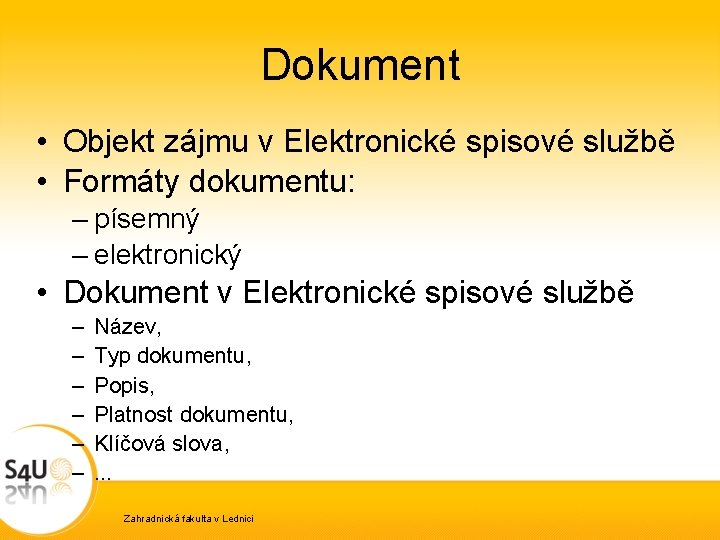 Dokument

• Objekt zájmu v Elektronické spisové službě
• Formáty dokumentu:
– písemný
– elektronický
• Dokument v Elektronické spisové službě
– Název,
– Typ dokumentu,
– Popis,
– Platnost dokumentu,
– Klíčová slova,
– ...

S4U

Zahradnická fakulta v Lednici